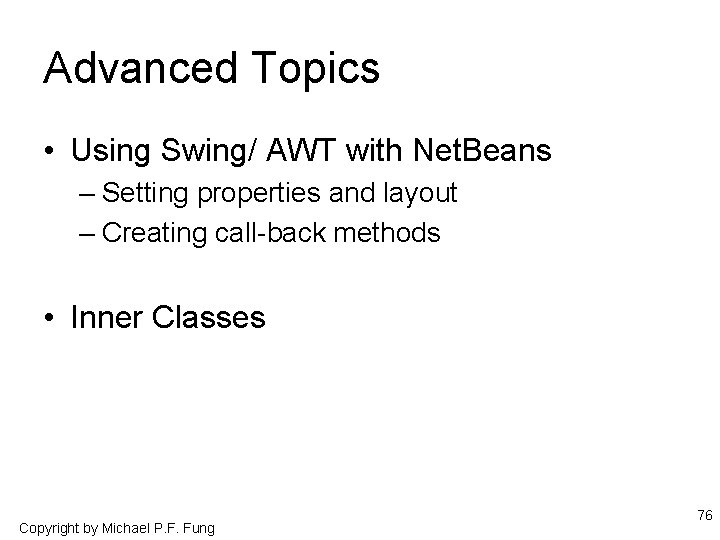 Advanced Topics

• Using Swing/ AWT with NetBeans
– Setting properties and layout
– Creating call-back methods

• Inner Classes

76

Copyright by Michael P.F. Fung